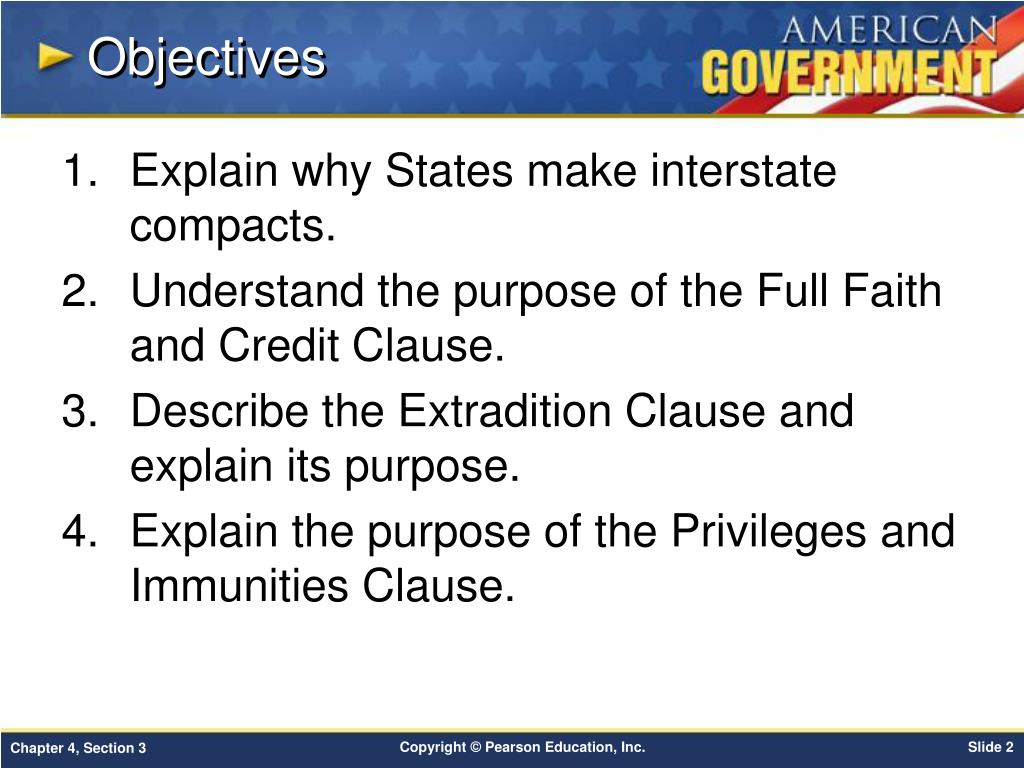 Objectives

AMERICAN GOVERNMENT

1. Explain why States make interstate compacts.
2. Understand the purpose of the Full Faith and Credit Clause.
3. Describe the Extradition Clause and explain its purpose.
4. Explain the purpose of the Privileges and Immunities Clause.

Chapter 4, Section 3 Copyright © Pearson Education, Inc. Slide 2